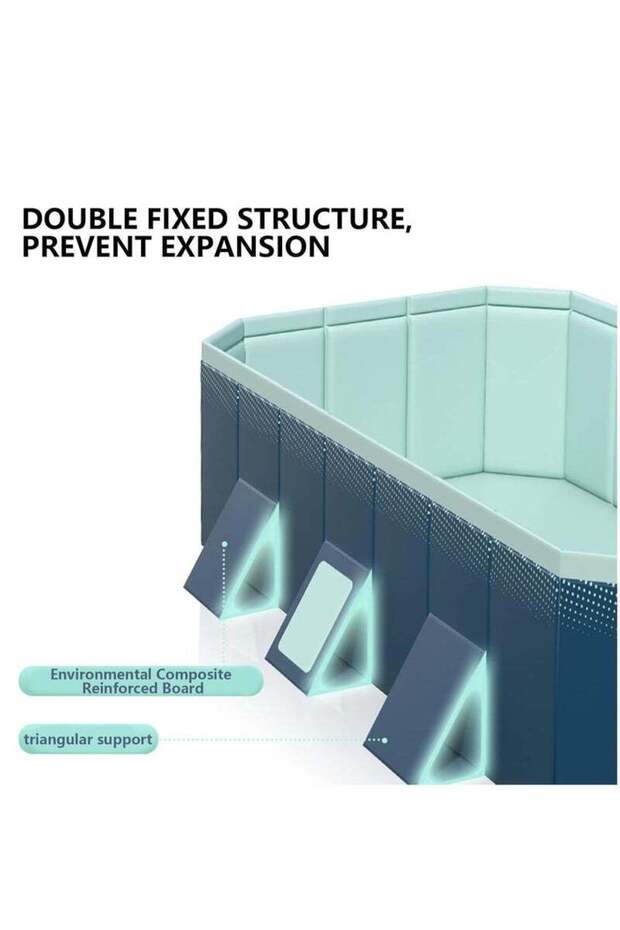 DOUBLE FIXED STRUCTURE, PREVENT EXPANSION

Environmental Composite Reinforced Board

triangular support